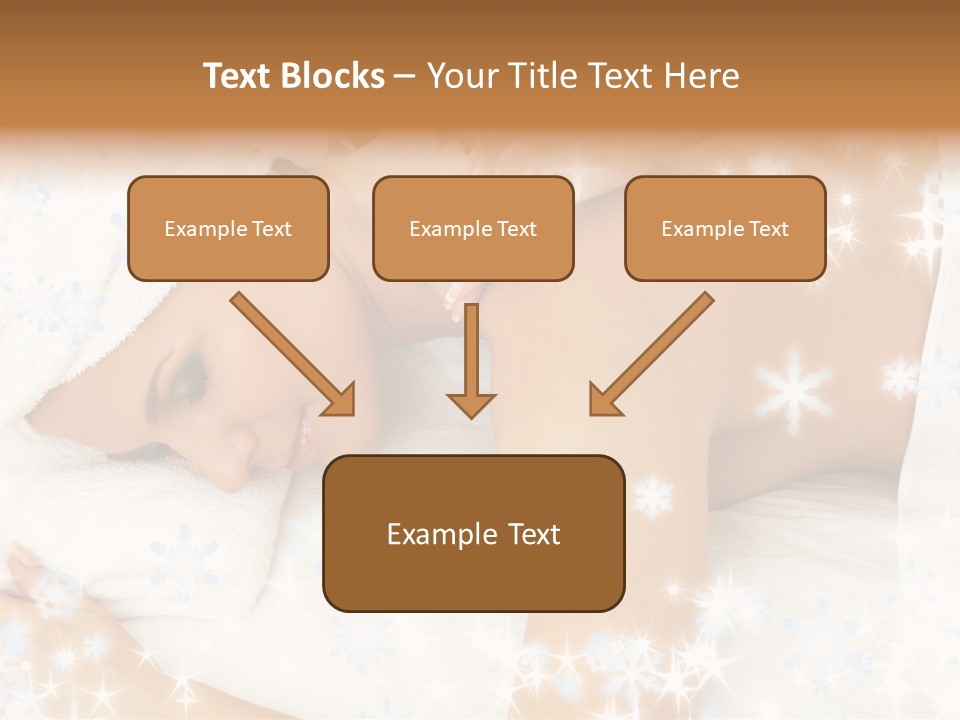 Text Blocks – Your Title Text Here

Example Text

Example Text

Example Text

Example Text